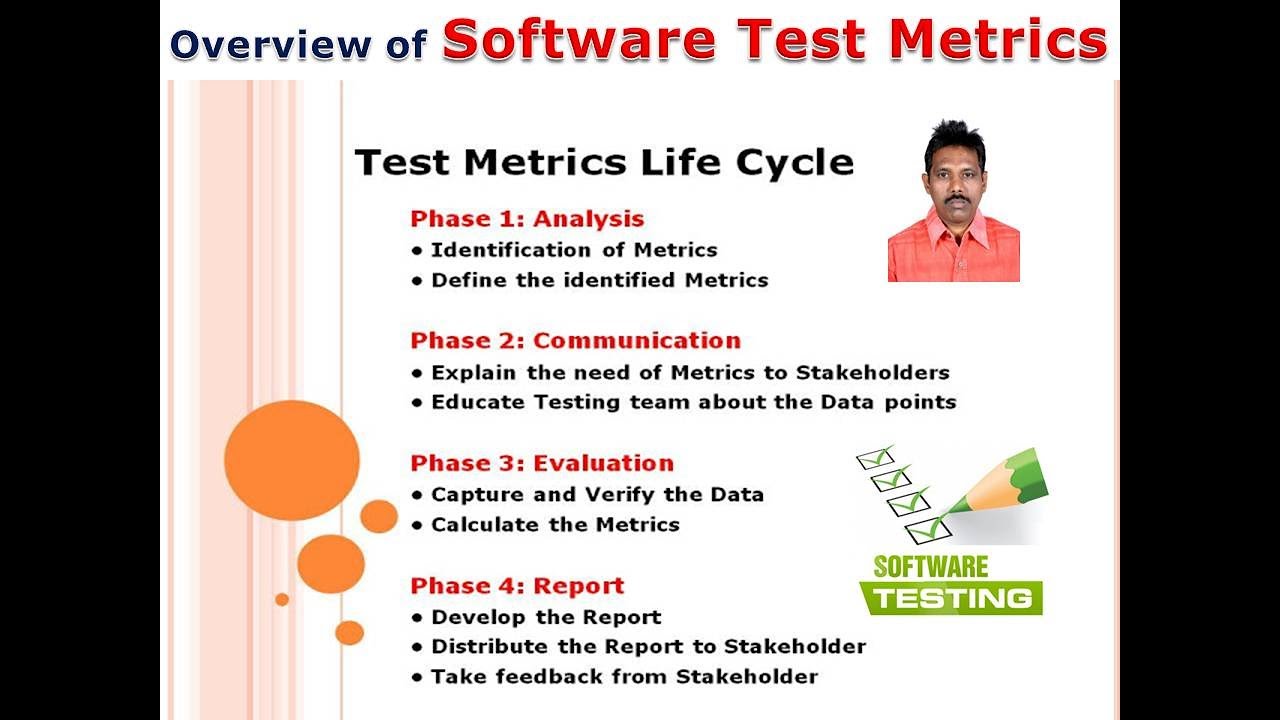 Overview of Software Test Metrics

Test Metrics Life Cycle

Phase 1: Analysis
• Identification of Metrics
• Define the identified Metrics

Phase 2: Communication
• Explain the need of Metrics to Stakeholders
• Educate Testing team about the Data points

Phase 3: Evaluation
• Capture and Verify the Data
• Calculate the Metrics

Phase 4: Report
• Develop the Report
• Distribute the Report to Stakeholder
• Take feedback from Stakeholder

SOFTWARE
TESTING